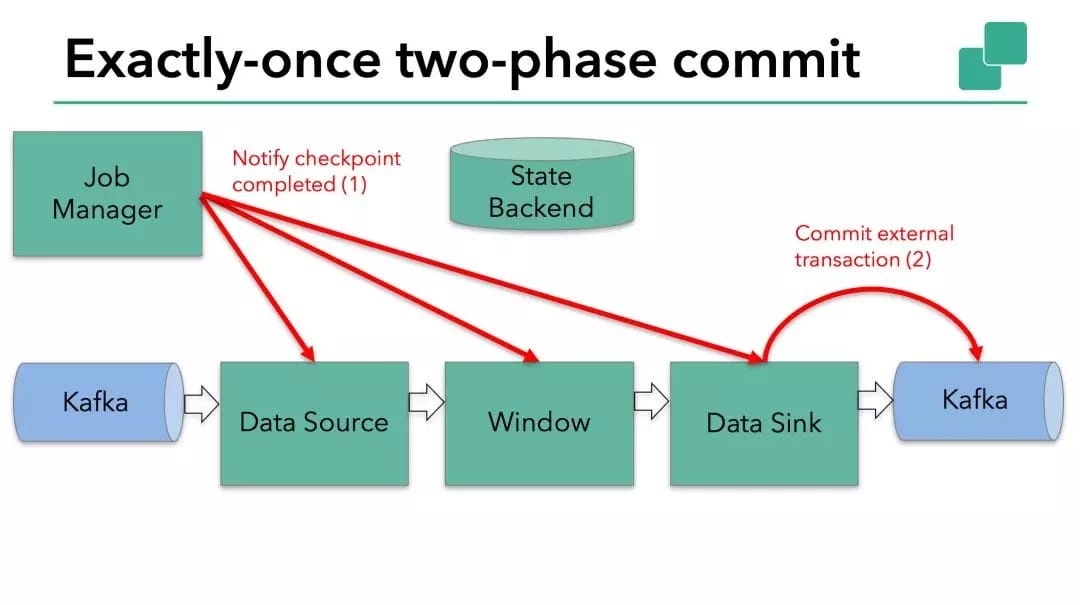 Exactly-once two-phase commit

Job Manager

Notify checkpoint completed (1)

State Backend

Commit external transaction (2)

Kafka

Data Source

Window

Data Sink

Kafka